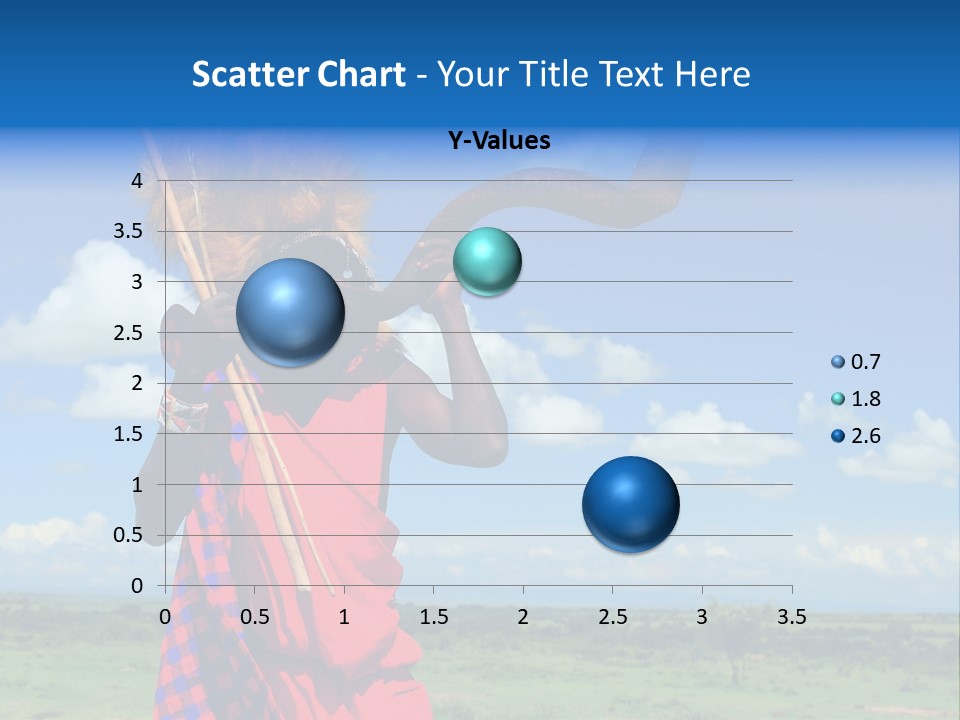 Scatter Chart - Your Title Text Here

Y-Values

4
3.5
3
2.5
2
1.5
1
0.5
0

0 0.5 1 1.5 2 2.5 3 3.5

0.7
1.8
2.6